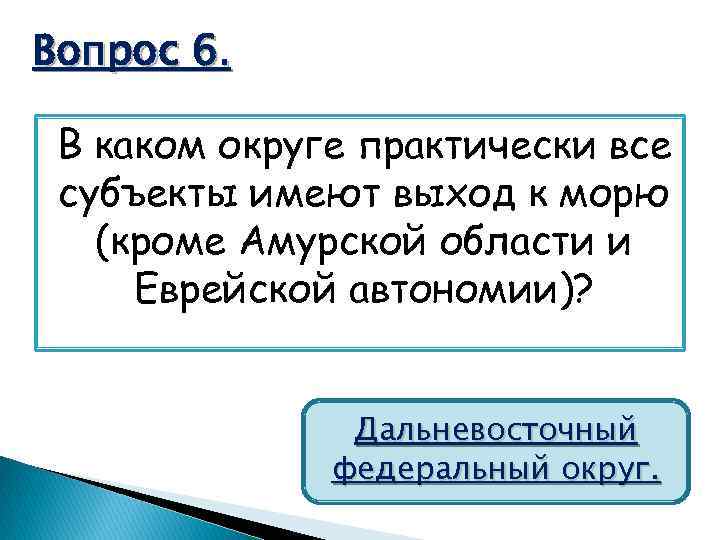 Вопрос 6.

В каком округе практически все субъекты имеют выход к морю (кроме Амурской области и Еврейской автономии)?

Дальневосточный федеральный округ.